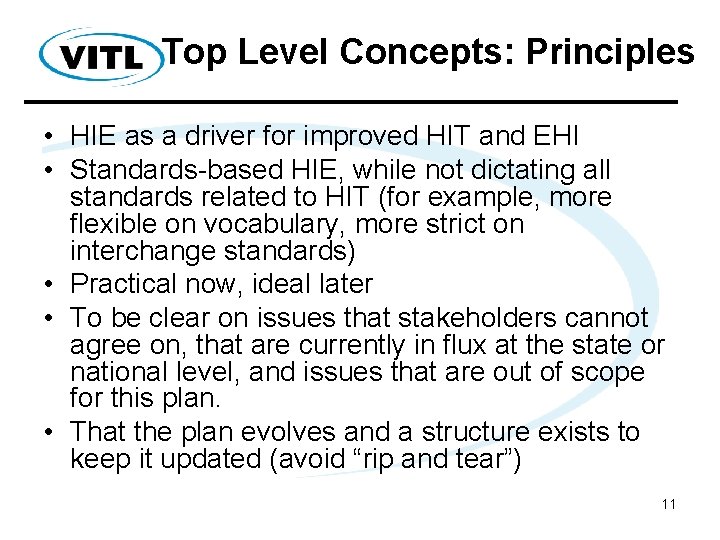 VITL Top Level Concepts: Principles

• HIE as a driver for improved HIT and EHI
• Standards-based HIE, while not dictating all standards related to HIT (for example, more flexible on vocabulary, more strict on interchange standards)
• Practical now, ideal later
• To be clear on issues that stakeholders cannot agree on, that are currently in flux at the state or national level, and issues that are out of scope for this plan.
• That the plan evolves and a structure exists to keep it updated (avoid “rip and tear”)

11